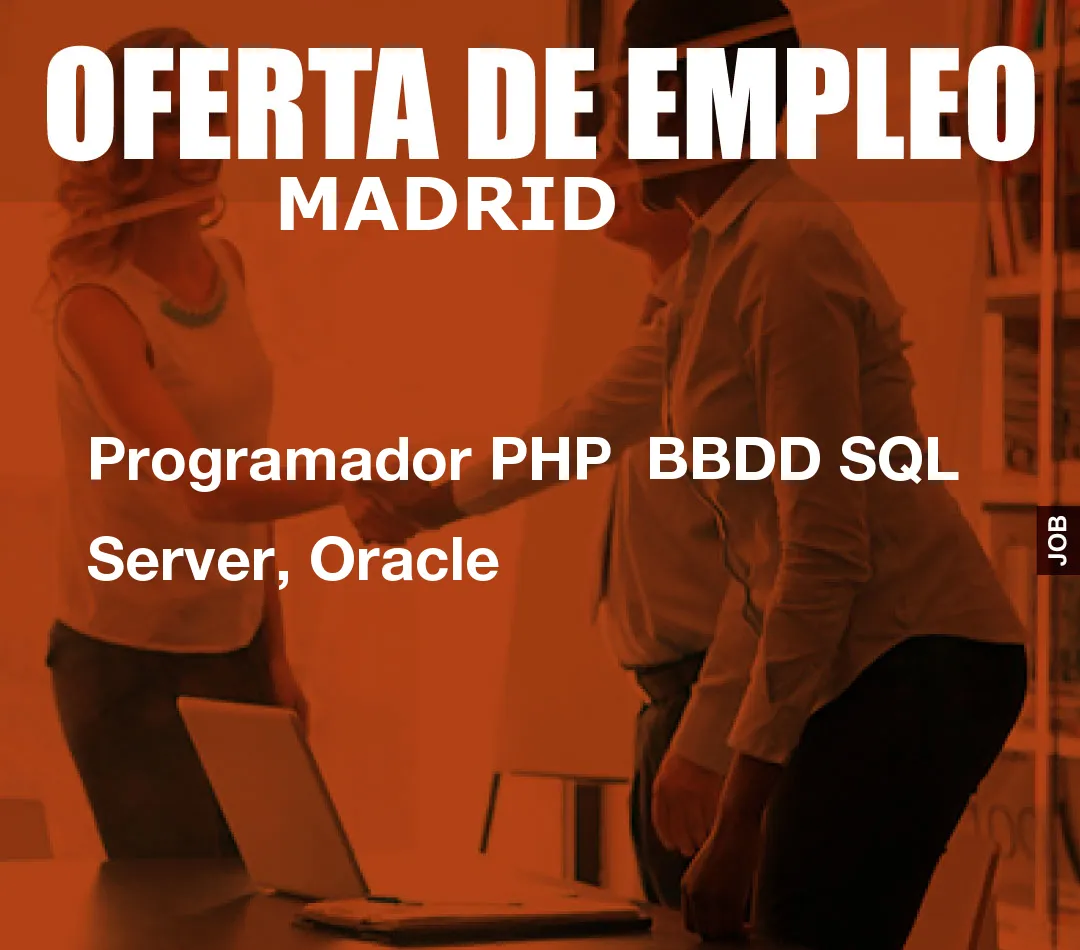 OFERTA DE EMPLEO
MADRID

Programador PHP  BBDD SQL Server, Oracle

JOB